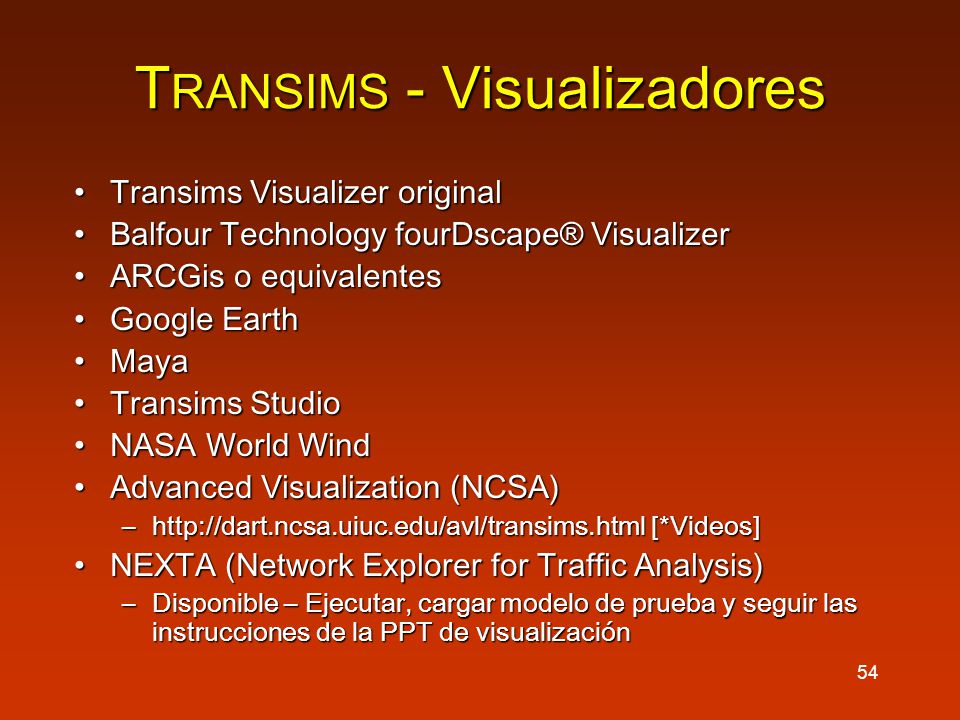 TRANSIMS - Visualizadores

• Transims Visualizer original
• Balfour Technology fourDscape® Visualizer
• ARCGis o equivalentes
• Google Earth
• Maya
• Transims Studio
• NASA World Wind
• Advanced Visualization (NCSA)
  – http://dart.ncsa.uiuc.edu/avl/transims.html [*Videos]
• NEXTA (Network Explorer for Traffic Analysis)
  – Disponible – Ejecutar, cargar modelo de prueba y seguir las instrucciones de la PPT de visualización

54